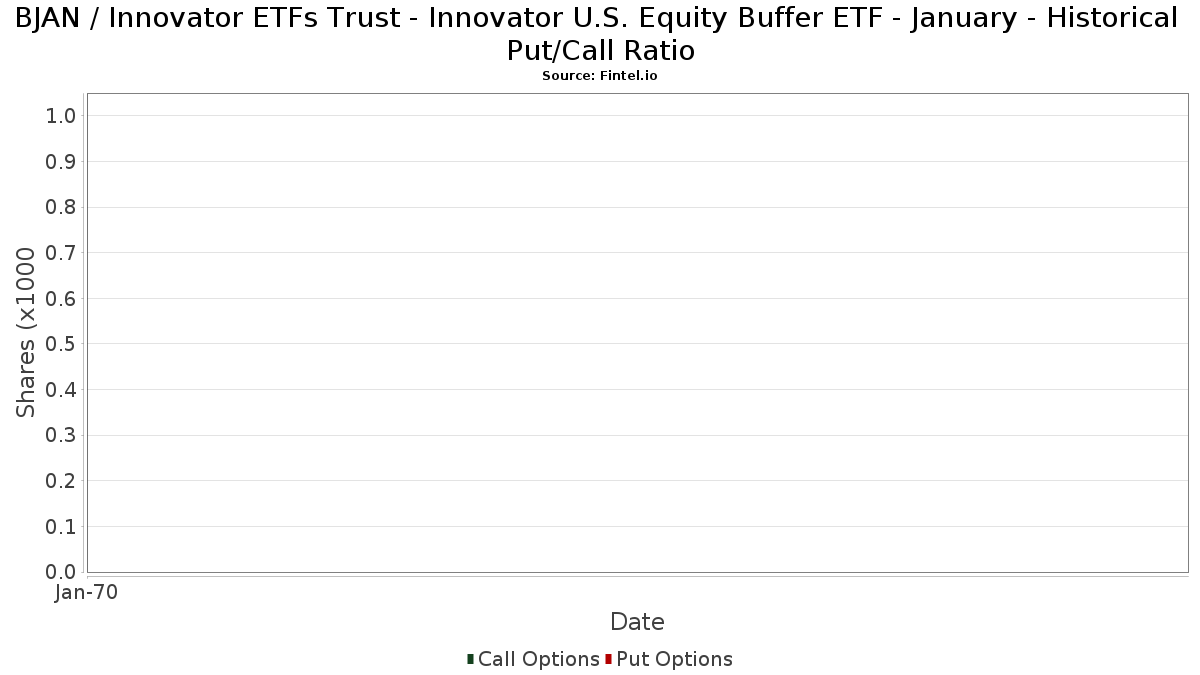 BJAN / Innovator ETFs Trust - Innovator U.S. Equity Buffer ETF - January - Historical Put/Call Ratio
Source: Fintel.io

Shares (x1000

1.0
0.9
0.8
0.7
0.6
0.5
0.4
0.3
0.2
0.1
0.0

Jan-70

Date

Call Options Put Options